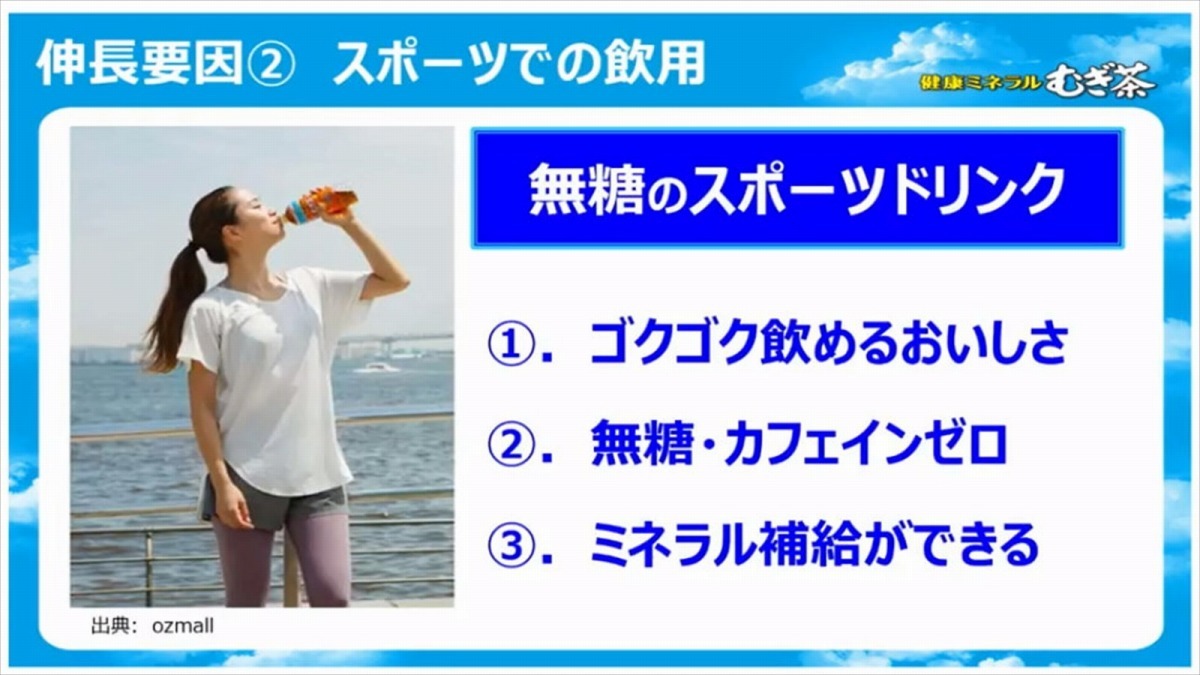 伸長要因② スポーツでの飲用

健康ミネラルむぎ茶

無糖のスポーツドリンク

①. ゴクゴク飲めるおいしさ

②. 無糖・カフェインゼロ

③. ミネラル補給ができる

出典: ozmall